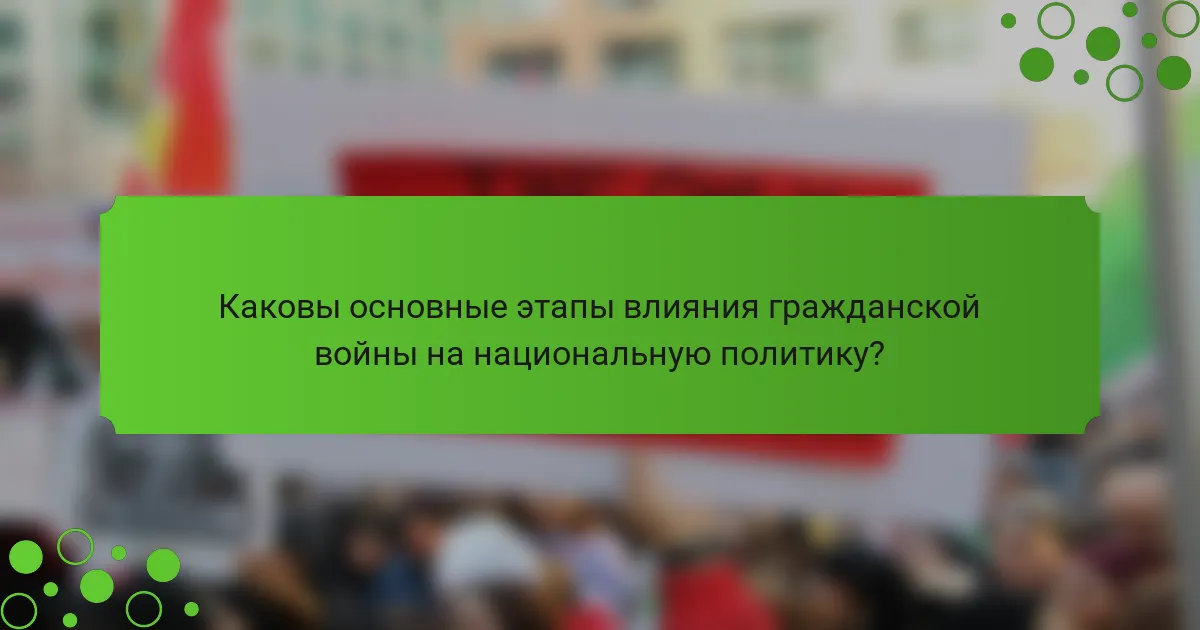 Каковы основные этапы влияния гражданской войны на национальную политику?